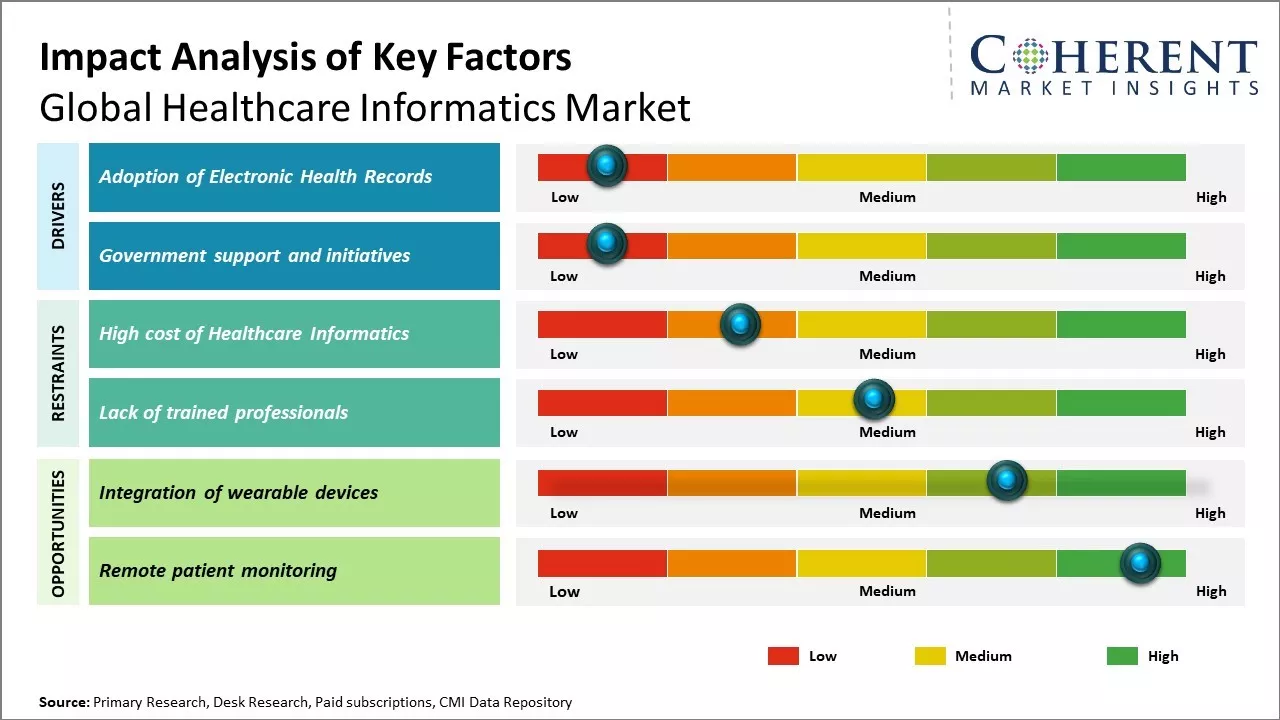 Impact Analysis of Key Factors
Global Healthcare Informatics Market

COHERENT
MARKET INSIGHTS

DRIVERS

Adoption of Electronic Health Records
Low Medium High

Government support and initiatives
Low Medium High

RESTRAINTS

High cost of Healthcare Informatics
Low Medium High

Lack of trained professionals
Low Medium High

OPPORTUNITIES

Integration of wearable devices
Low Medium High

Remote patient monitoring
Low Medium High

Low Medium High

Source: Primary Research, Desk Research, Paid subscriptions, CMI Data Repository